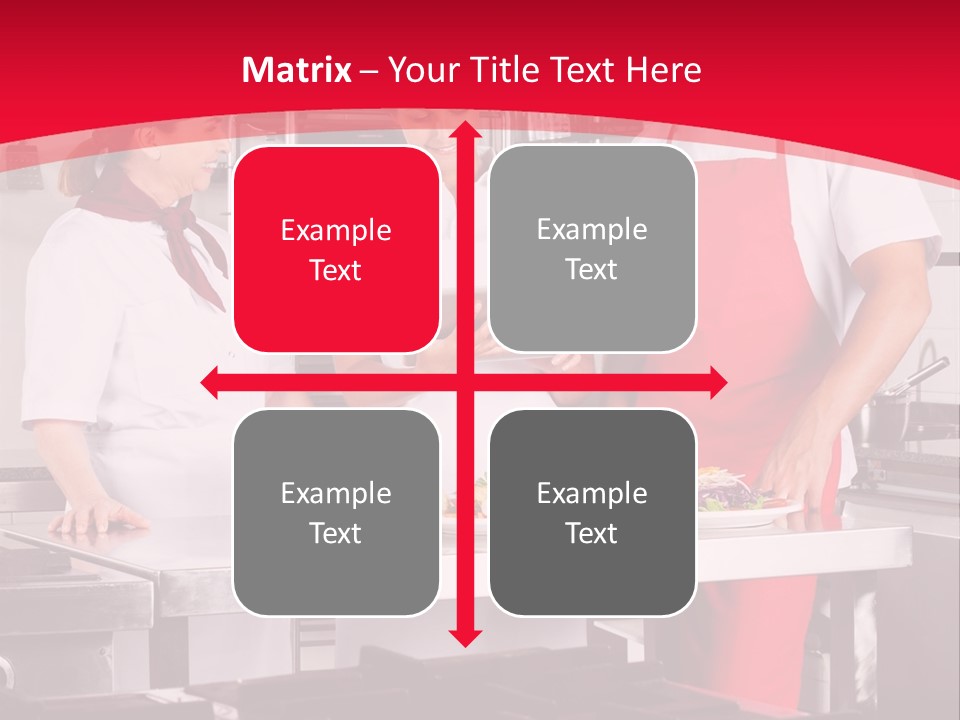 Matrix – Your Title Text Here

Example Text

Example Text

Example Text

Example Text